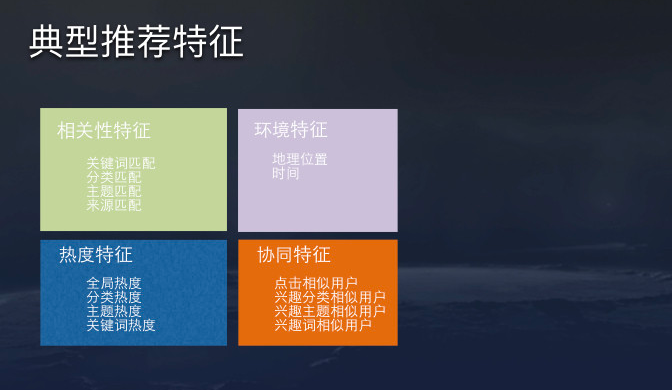 典型推荐特征

相关性特征

关键词匹配
分类匹配
主题匹配
来源匹配

环境特征

地理位置
时间

热度特征

全局热度
分类热度
主题热度
关键词热度

协同特征

点击相似用户
兴趣分类相似用户
兴趣主题相似用户
兴趣词相似用户